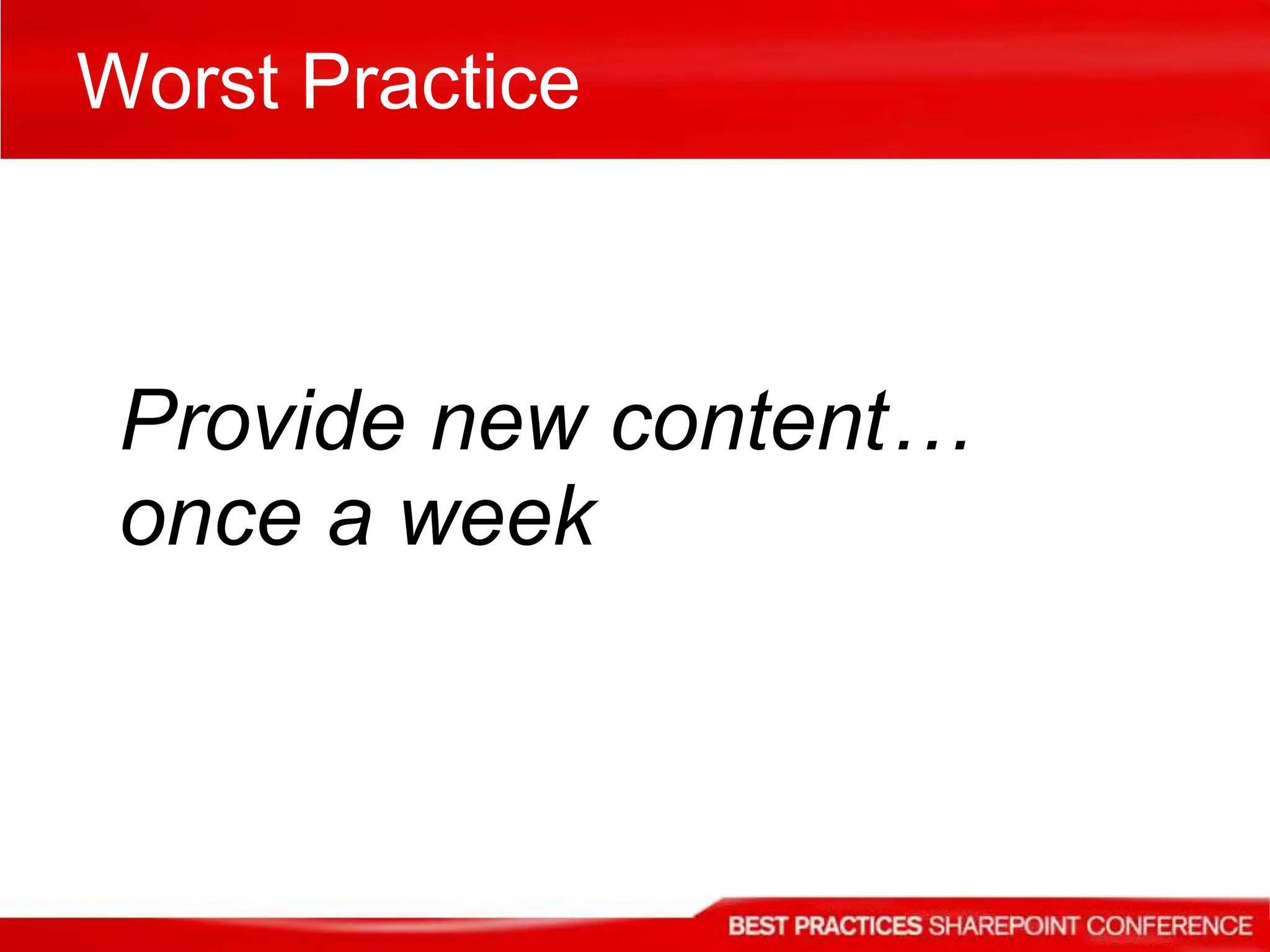 Worst Practice

Provide new content…
once a week

BEST PRACTICES SHAREPOINT CONFERENCE